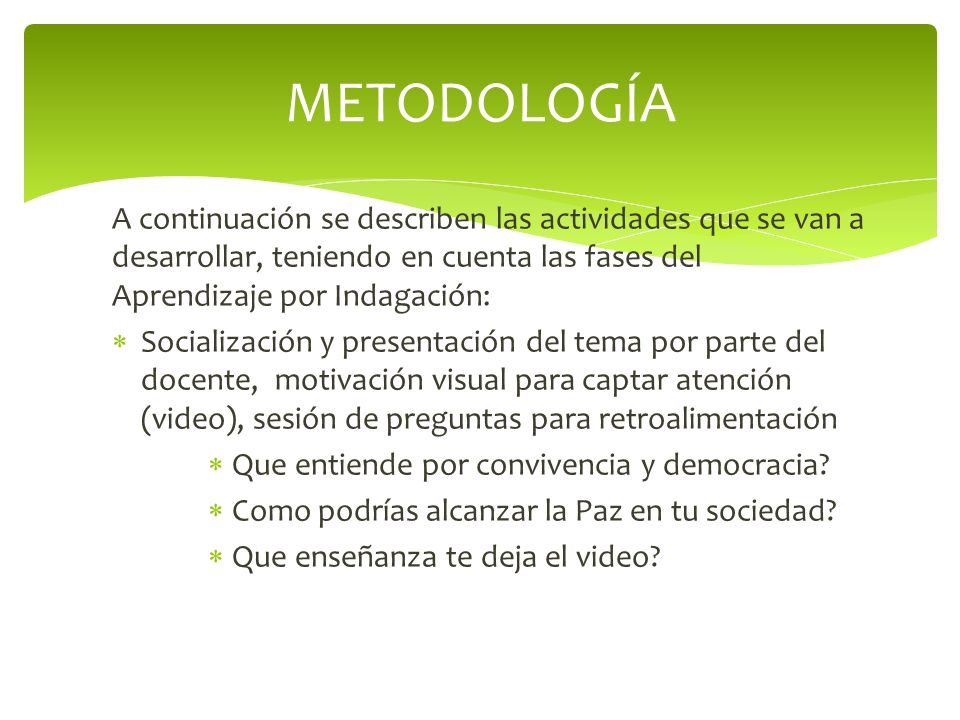 METODOLOGÍA

A continuación se describen las actividades que se van a desarrollar, teniendo en cuenta las fases del Aprendizaje por Indagación:

* Socialización y presentación del tema por parte del docente, motivación visual para captar atención (video), sesión de preguntas para retroalimentación
  * Que entiende por convivencia y democracia?
  * Como podrías alcanzar la Paz en tu sociedad?
  * Que enseñanza te deja el video?